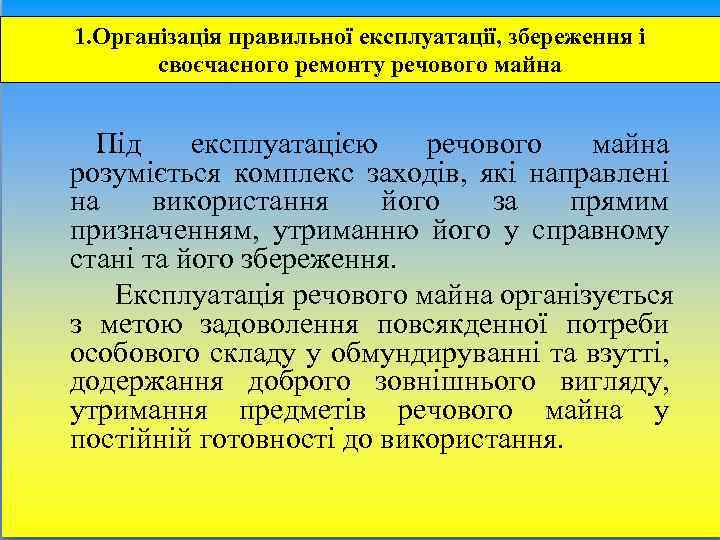 1.Організація правильної експлуатації, збереження і своєчасного ремонту речового майна

Під експлуатацією речового майна розуміється комплекс заходів, які направлені на використання його за прямим призначенням, утриманню його у справному стані та його збереження.

Експлуатація речового майна організується з метою задоволення повсякденної потреби особового складу у обмундируванні та взутті, додержання доброго зовнішнього вигляду, утримання предметів речового майна у постійній готовності до використання.